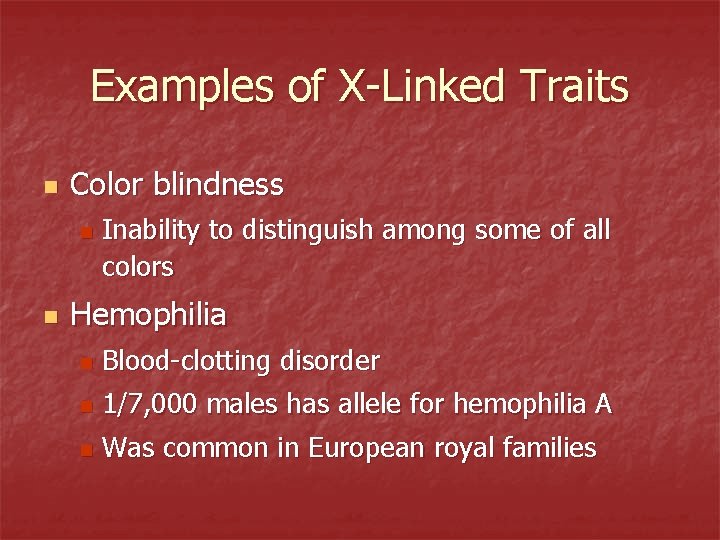 Examples of X-Linked Traits

- Color blindness
  - Inability to distinguish among some of all colors
- Hemophilia
  - Blood-clotting disorder
  - 1/7,000 males has allele for hemophilia A
  - Was common in European royal families